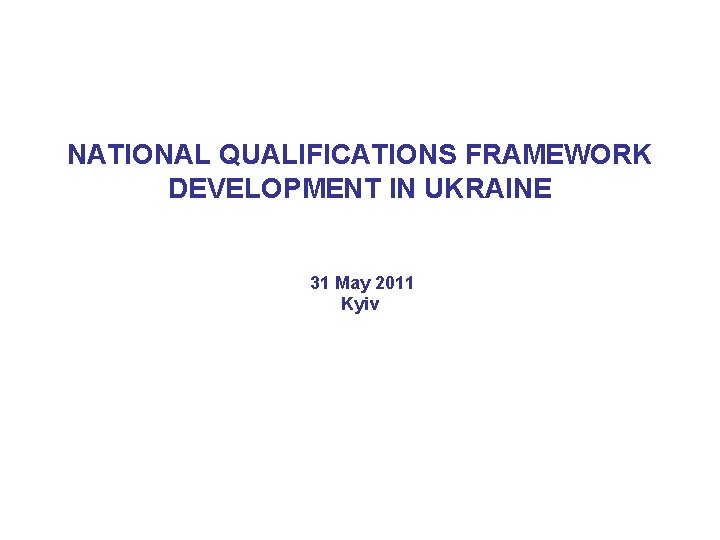 NATIONAL QUALIFICATIONS FRAMEWORK DEVELOPMENT IN UKRAINE

31 May 2011
Kyiv